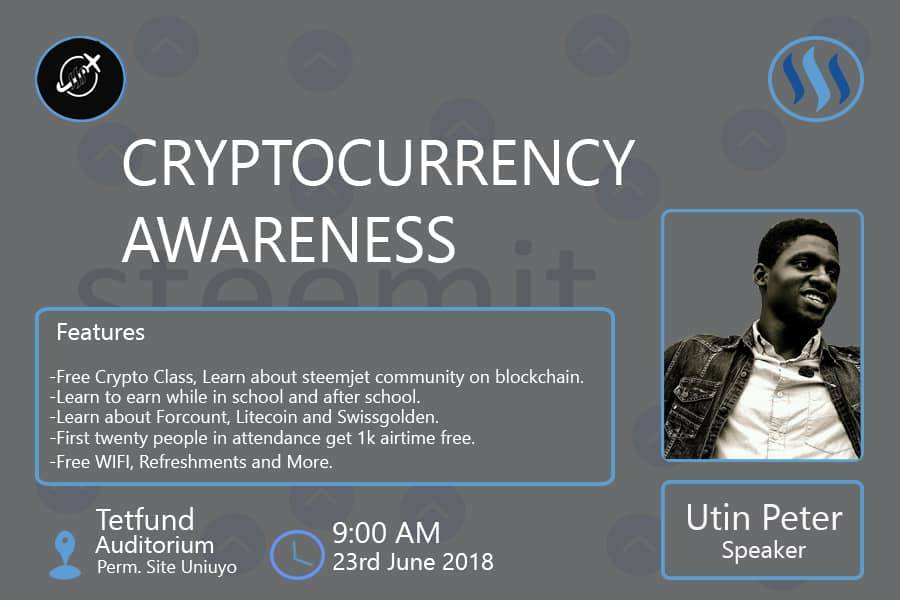 CRYPTOCURRENCY AWARENESS

steemit

Features

-Free Crypto Class, Learn about steemjet community on blockchain.
-Learn to earn while in school and after school.
-Learn about Forcount, Litecoin and Swissgolden.
-First twenty people in attendance get 1k airtime free.
-Free WIFI, Refreshments and More.

Tetfund Auditorium
Perm. Site Uniuyo

9:00 AM
23rd June 2018

Utin Peter
Speaker